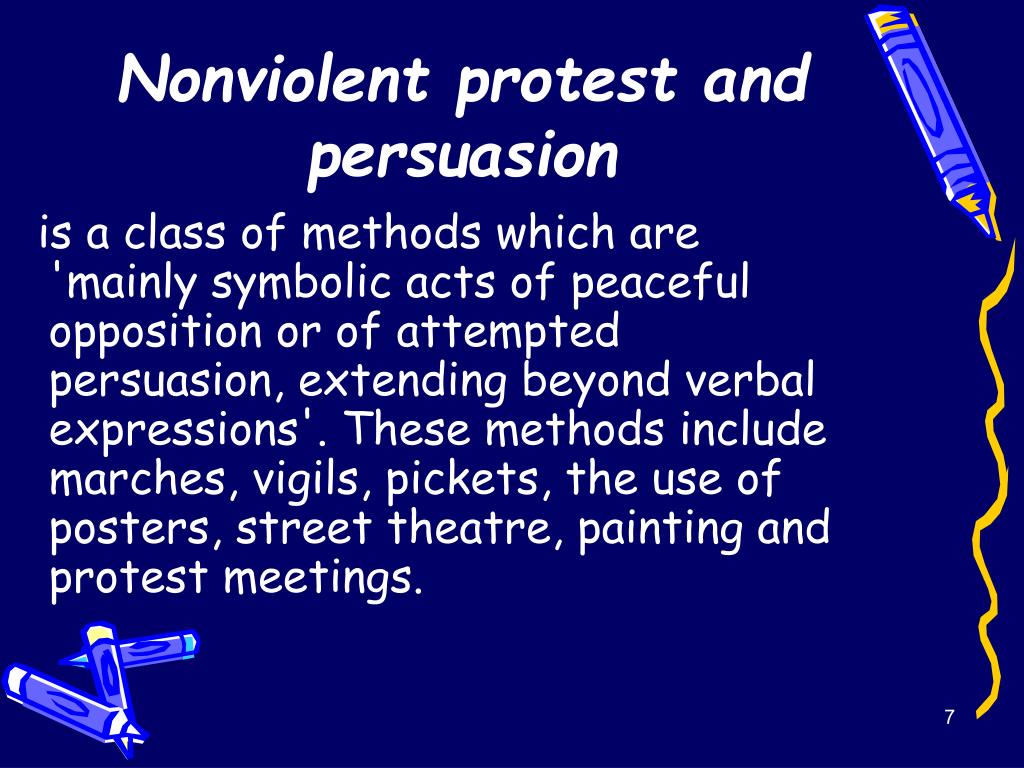 Nonviolent protest and persuasion

is a class of methods which are 'mainly symbolic acts of peaceful opposition or of attempted persuasion, extending beyond verbal expressions'. These methods include marches, vigils, pickets, the use of posters, street theatre, painting and protest meetings.

7